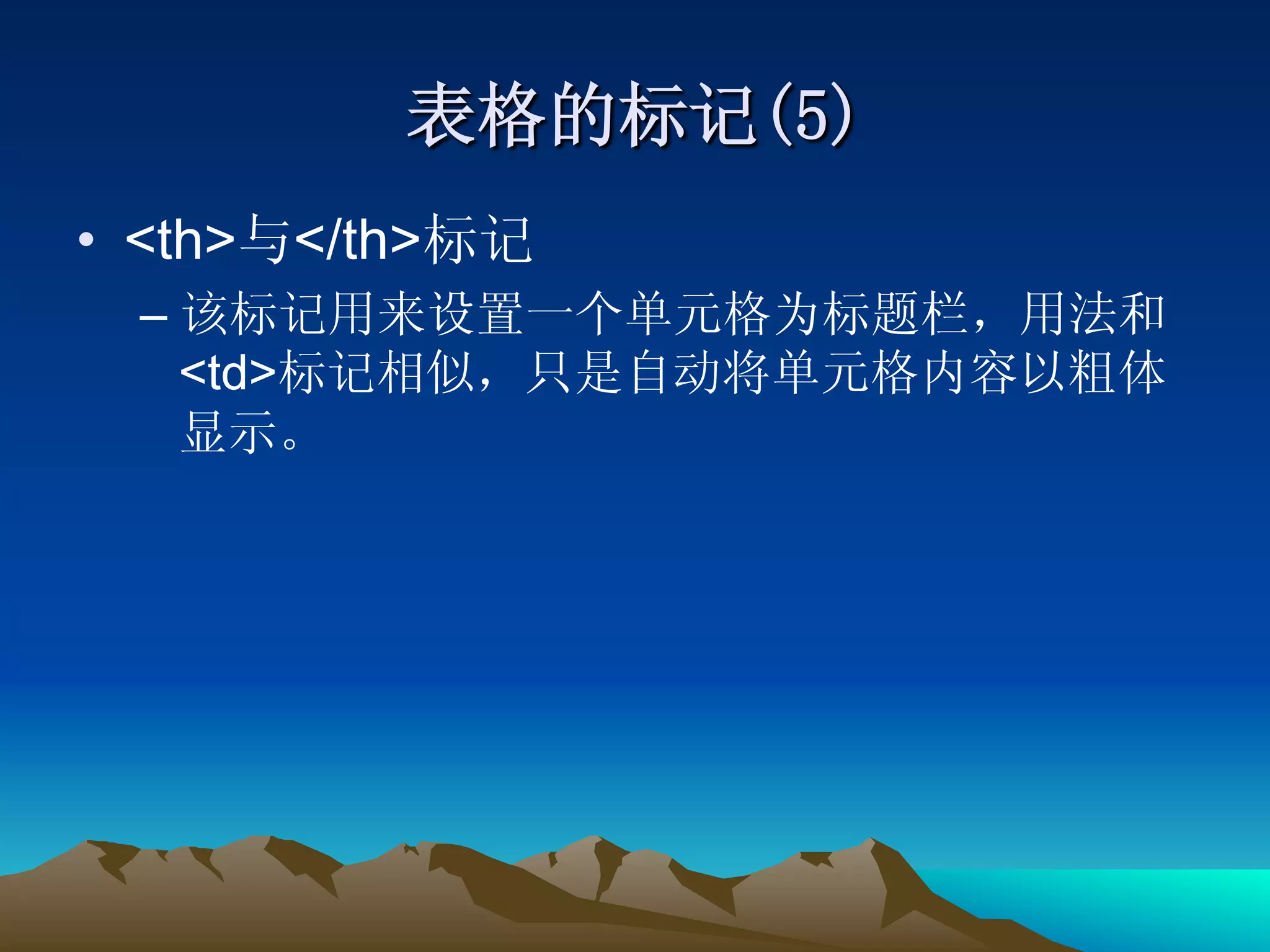 表格的标记(5)

• <th>与</th>标记

– 该标记用来设置一个单元格为标题栏，用法和<td>标记相似，只是自动将单元格内容以粗体显示。